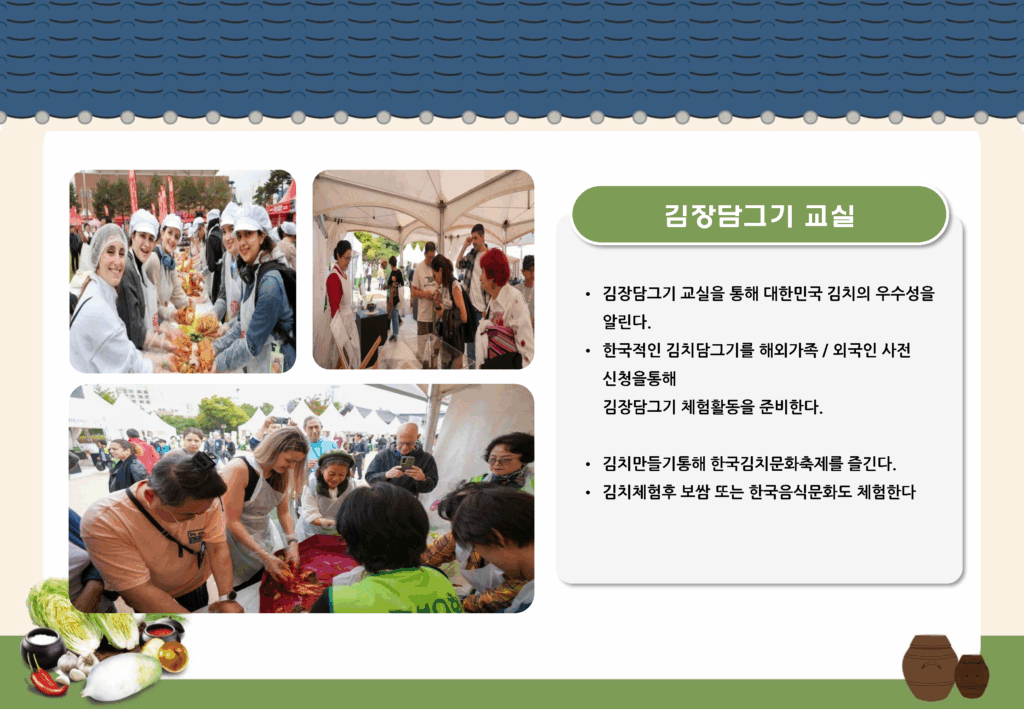 김장담그기 교실

• 김장담그기 교실을 통해 대한민국 김치의 우수성을 알린다.
• 한국적인 김치담그기를 해외가족 / 외국인 사전 신청을통해
김장담그기 체험활동을 준비한다.

• 김치만들기통해 한국김치문화축제를 즐긴다.
• 김치체험후 보쌈 또는 한국음식문화도 체험한다